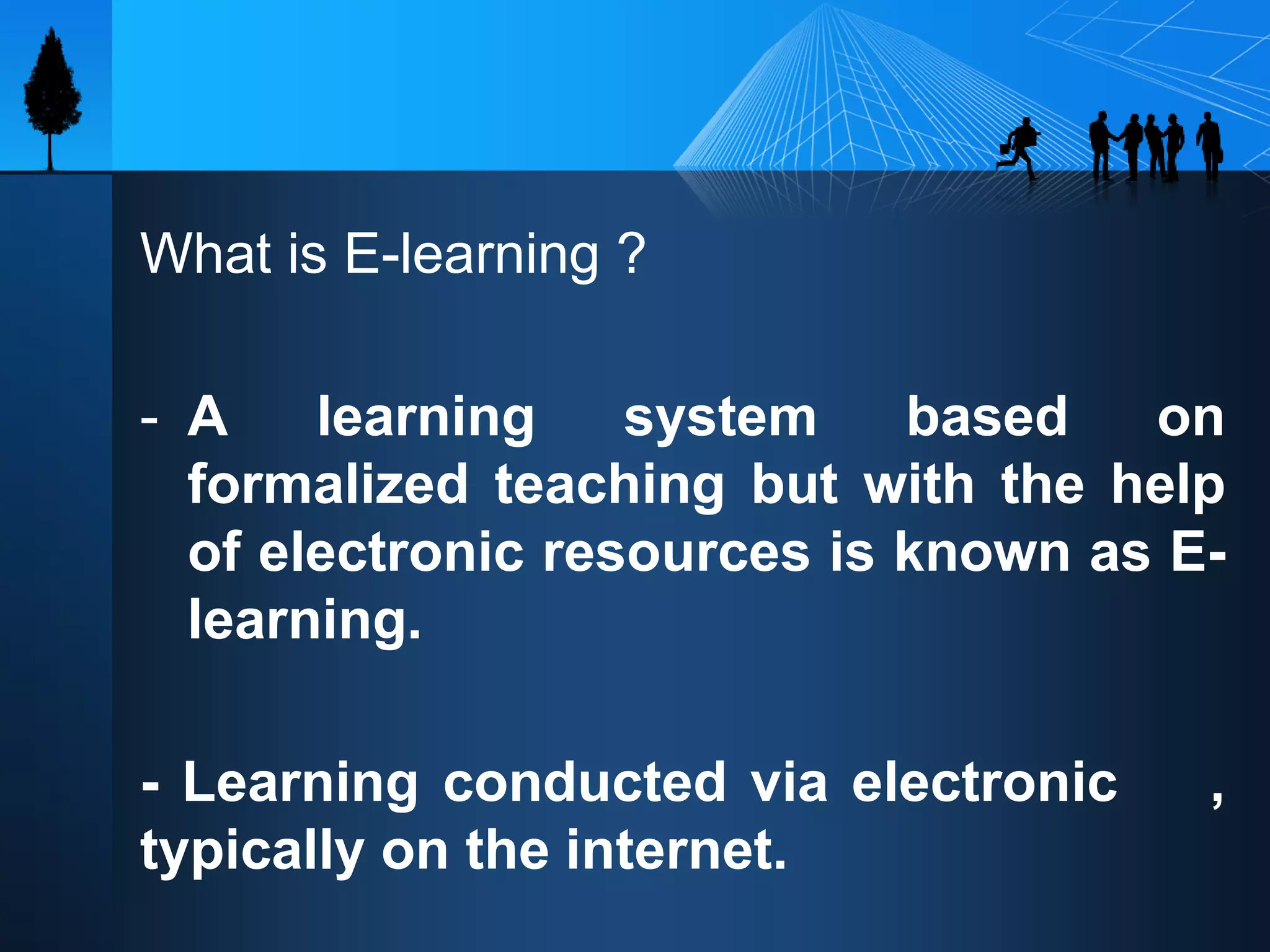 What is E-learning ?

- A learning system based on formalized teaching but with the help of electronic resources is known as E-learning.

- Learning conducted via electronic , typically on the internet.